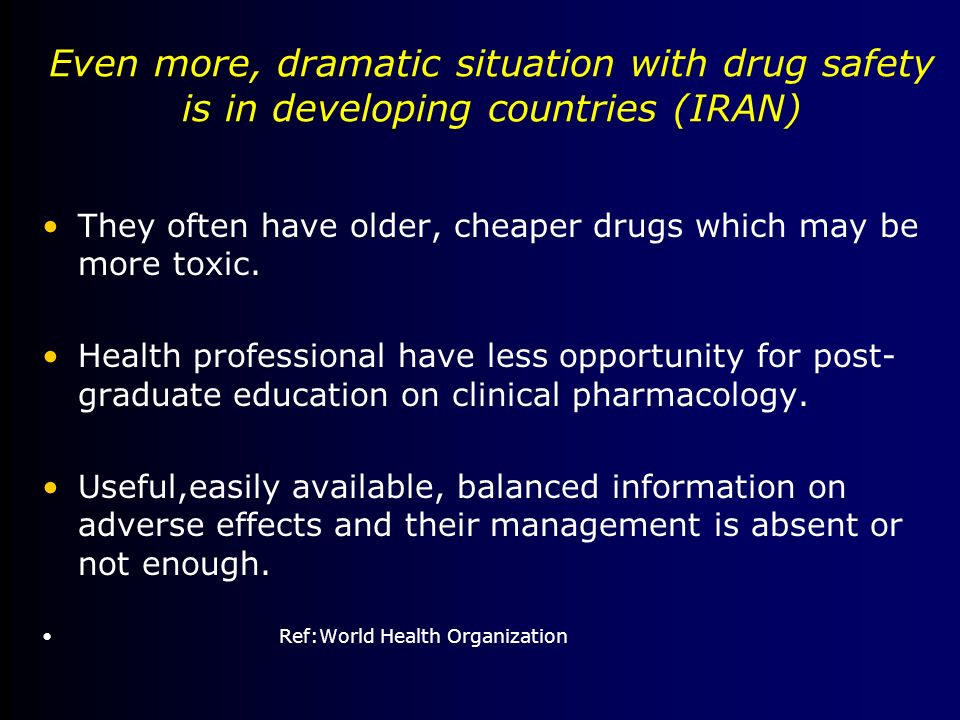 Even more, dramatic situation with drug safety is in developing countries (IRAN)

• They often have older, cheaper drugs which may be more toxic.

• Health professional have less opportunity for post-graduate education on clinical pharmacology.

• Useful,easily available, balanced information on adverse effects and their management is absent or not enough.

• Ref:World Health Organization